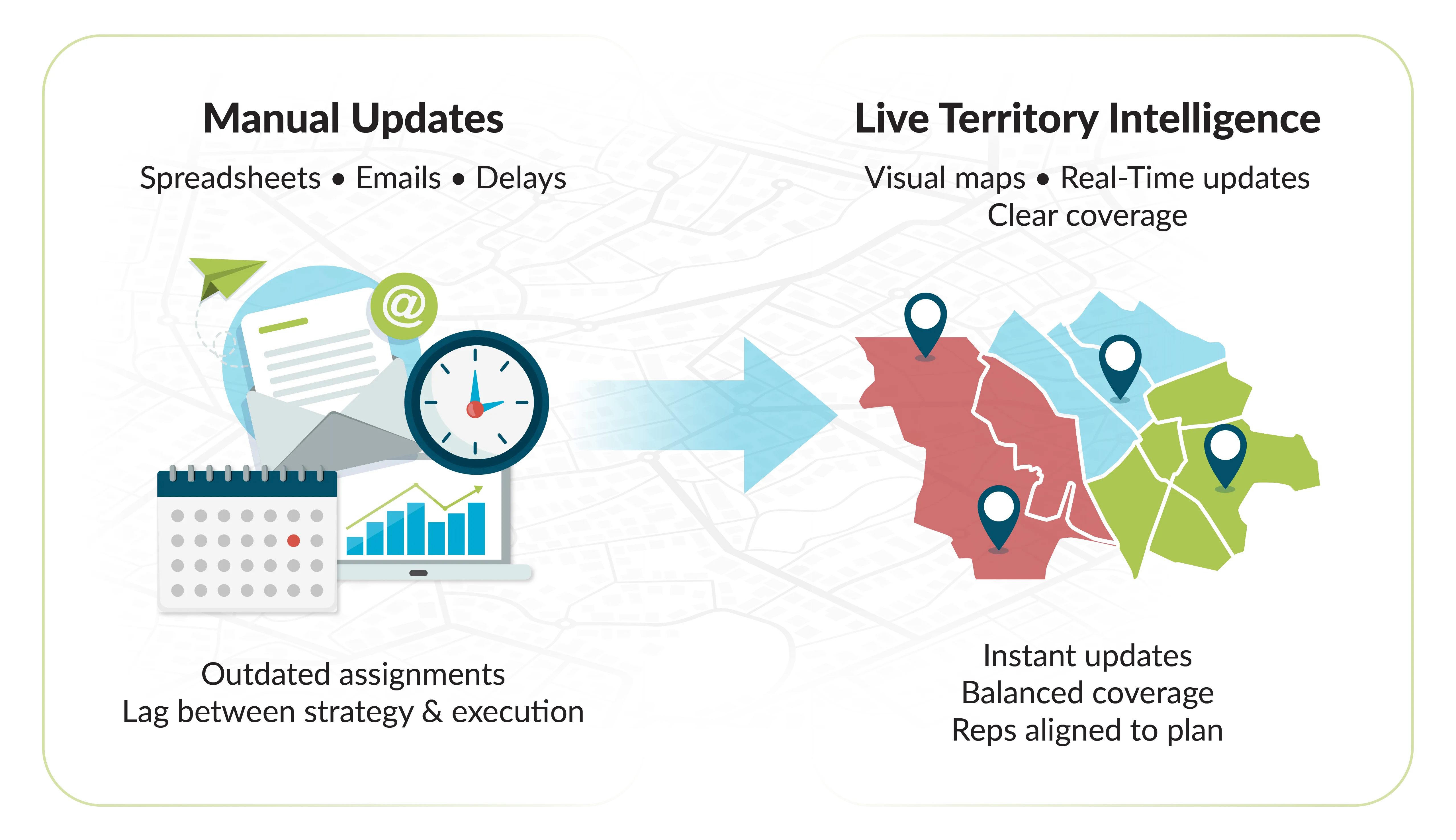 Manual Updates

Spreadsheets • Emails • Delays

@

Outdated assignments
Lag between strategy & execution

Live Territory Intelligence

Visual maps • Real-Time updates
Clear coverage

Instant updates
Balanced coverage
Reps aligned to plan